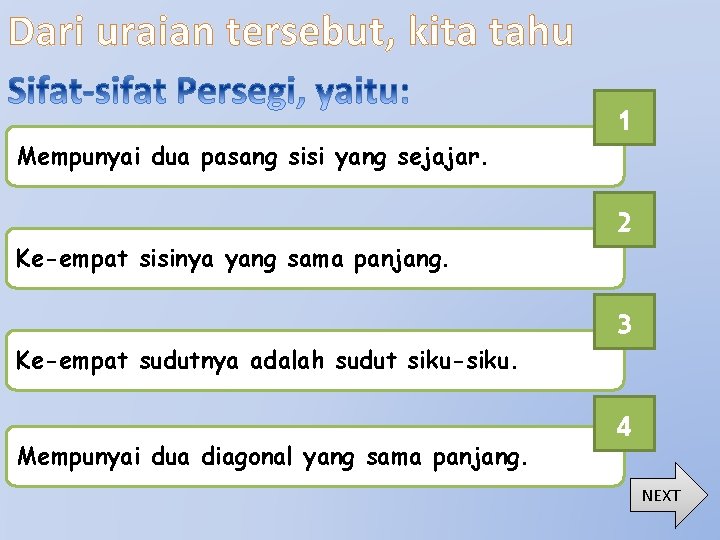 Dari uraian tersebut, kita tahu

Sifat-sifat Persegi, yaitu:

1

Mempunyai dua pasang sisi yang sejajar.

2

Ke-empat sisinya yang sama panjang.

3

Ke-empat sudutnya adalah sudut siku-siku.

4

Mempunyai dua diagonal yang sama panjang.

NEXT